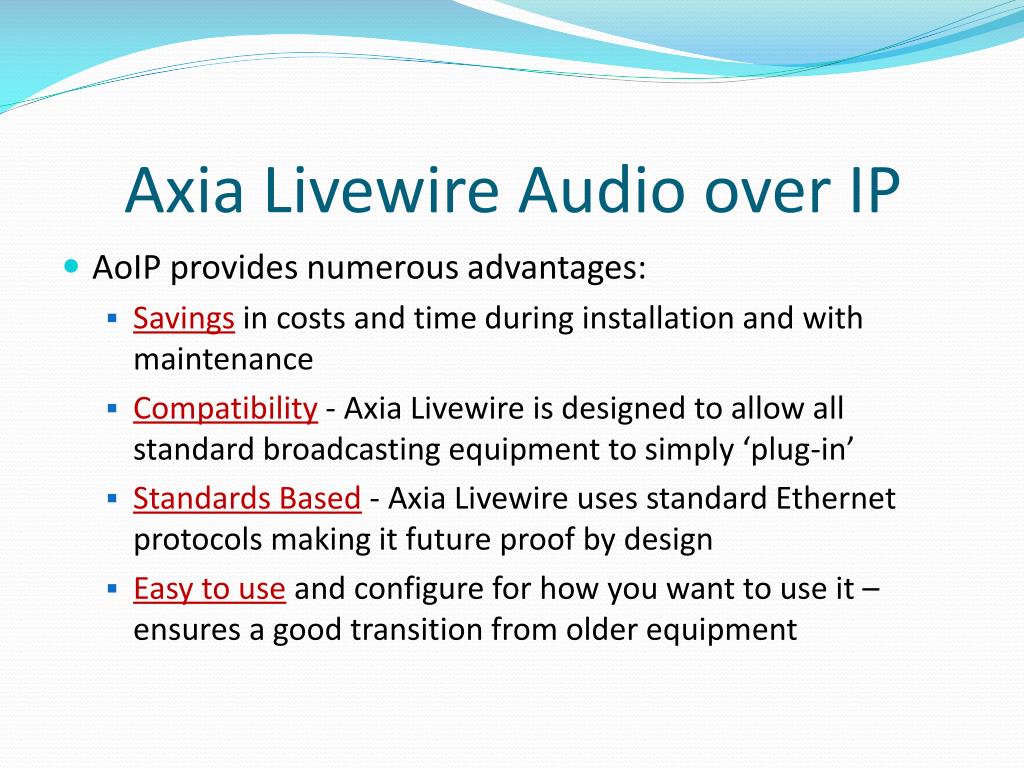 Axia Livewire Audio over IP

AoIP provides numerous advantages:

Savings in costs and time during installation and with maintenance

Compatibility - Axia Livewire is designed to allow all standard broadcasting equipment to simply ‘plug-in’

Standards Based - Axia Livewire uses standard Ethernet protocols making it future proof by design

Easy to use and configure for how you want to use it – ensures a good transition from older equipment